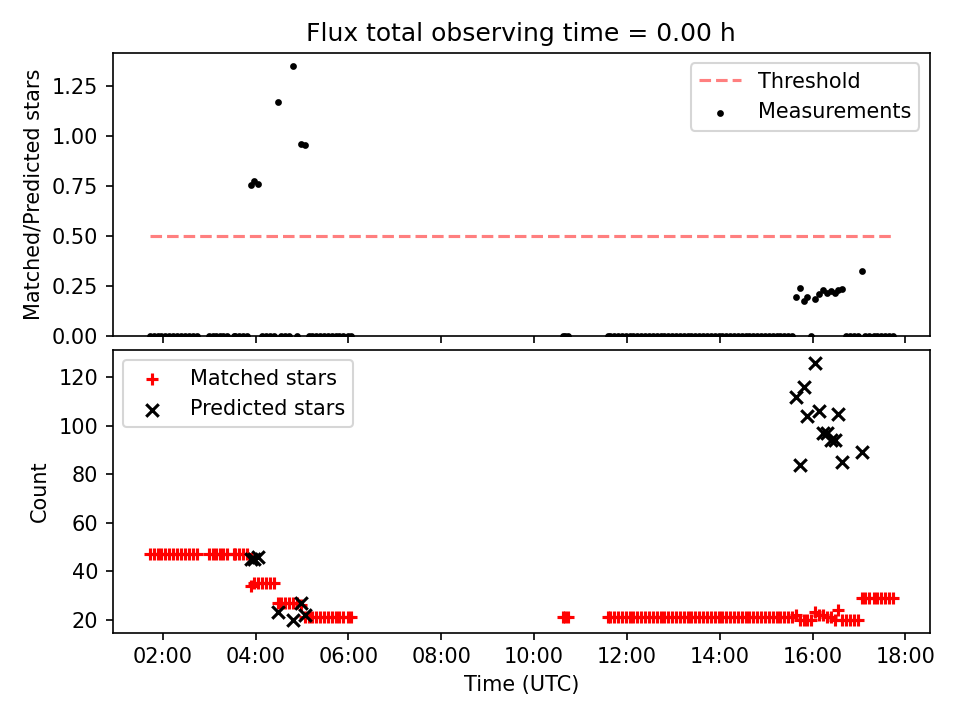 Flux total observing time = 0.00 h

Matched/Predicted stars

1.25
1.00
0.75
0.50
0.25
0.00

Threshold
Measurements

Count

120
100
80
60
40
20

Matched stars
Predicted stars

02:00 04:00 06:00 08:00 10:00 12:00 14:00 16:00 18:00

Time (UTC)